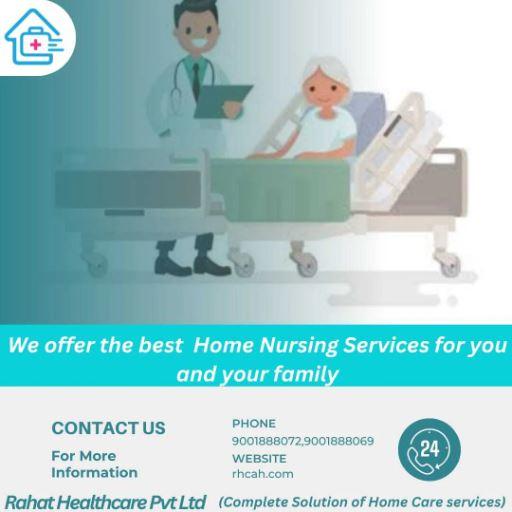 We offer the best  Home Nursing Services for you and your family

CONTACT US

For More Information

PHONE
9001888072,9001888069
WEBSITE
rhcah.com

24

Rahat Healthcare Pvt Ltd (Complete Solution of Home Care services)